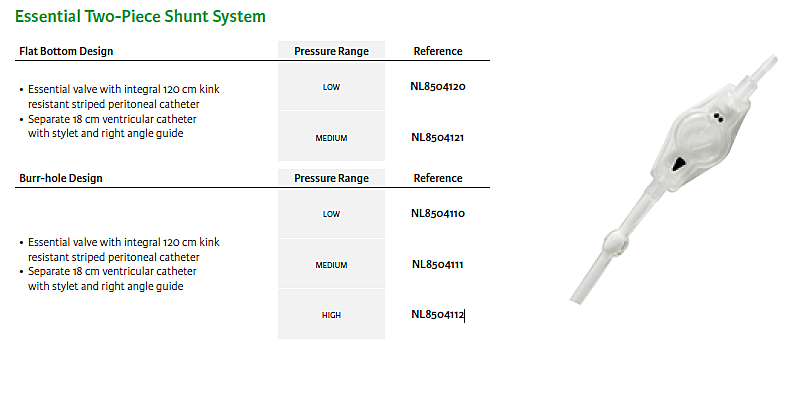 Essential Two-Piece Shunt System

| Flat Bottom Design | Pressure Range | Reference |
|---|---|---|
| • Essential valve with integral 120 cm kink resistant striped peritoneal catheter • Separate 18 cm ventricular catheter with stylet and right angle guide | LOW | NL8504120 |
| | MEDIUM | NL8504121 |

| Burr-hole Design | Pressure Range | Reference |
|---|---|---|
| • Essential valve with integral 120 cm kink resistant striped peritoneal catheter • Separate 18 cm ventricular catheter with stylet and right angle guide | LOW | NL8504110 |
| | MEDIUM | NL8504111 |
| | HIGH | NL8504112 |